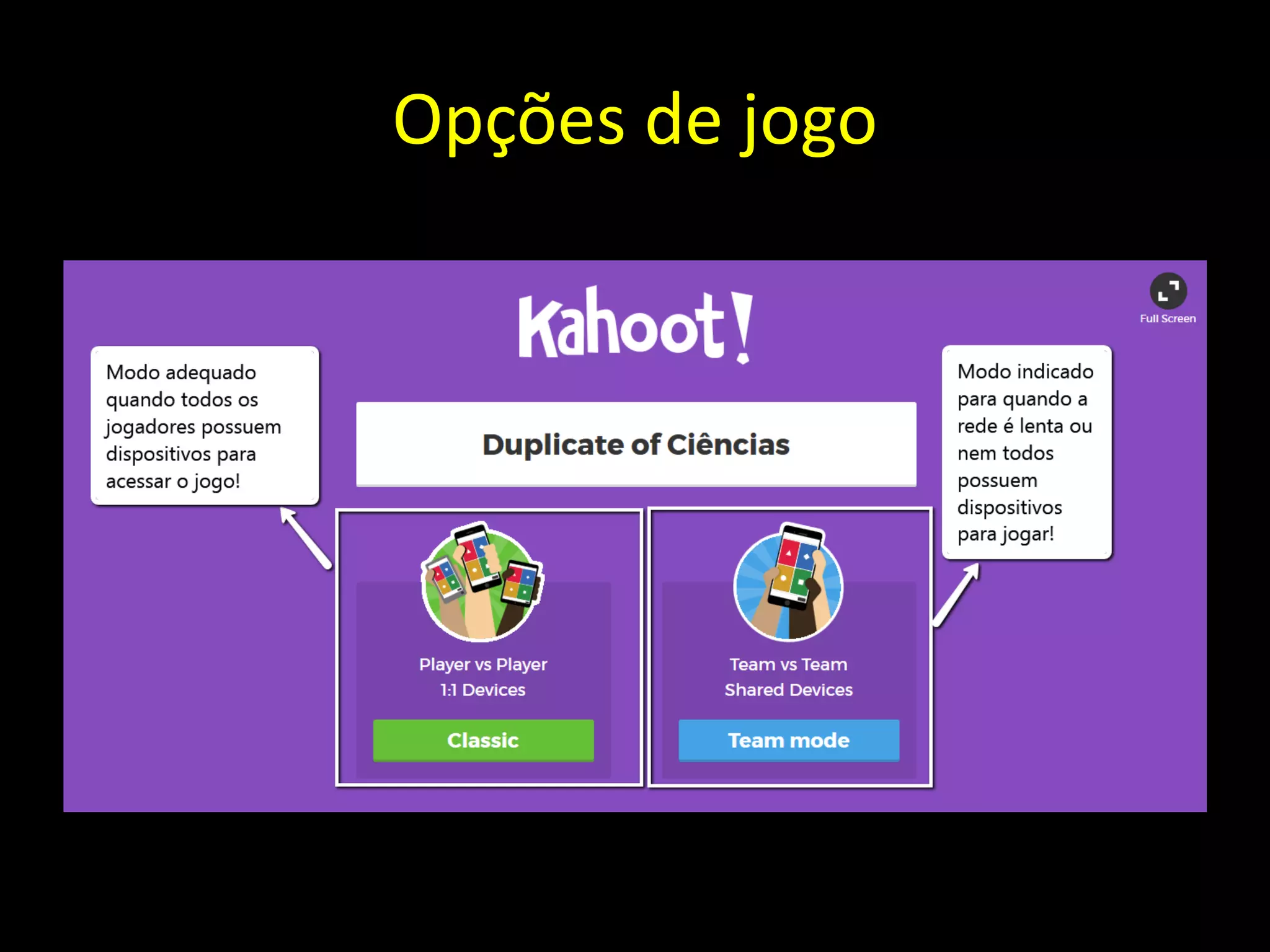 Opções de jogo

Kahoot!

Full Screen

Modo adequado quando todos os jogadores possuem dispositivos para acessar o jogo!

Duplicate of Ciências

Modo indicado para quando a rede é lenta ou nem todos possuem dispositivos para jogar!

Player vs Player
1:1 Devices

Classic

Team vs Team
Shared Devices

Team mode